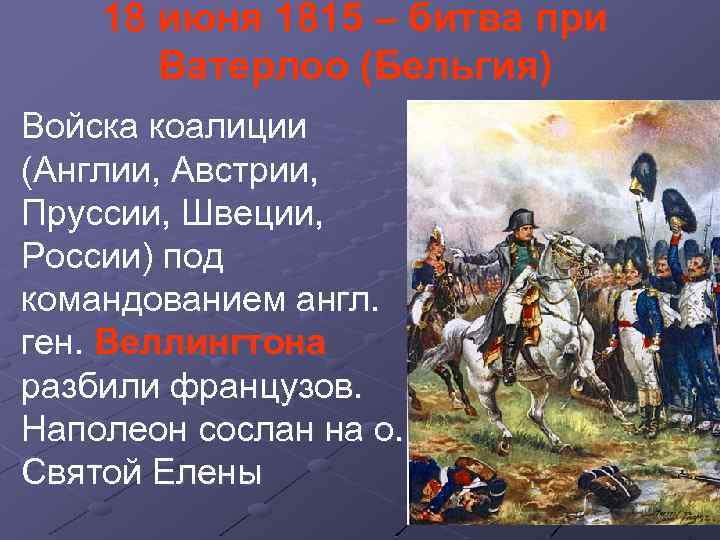 18 июня 1815 – битва при Ватерлоо (Бельгия)

Войска коалиции (Англии, Австрии, Пруссии, Швеции, России) под командованием англ. ген. Веллингтона разбили французов. Наполеон сослан на о. Святой Елены